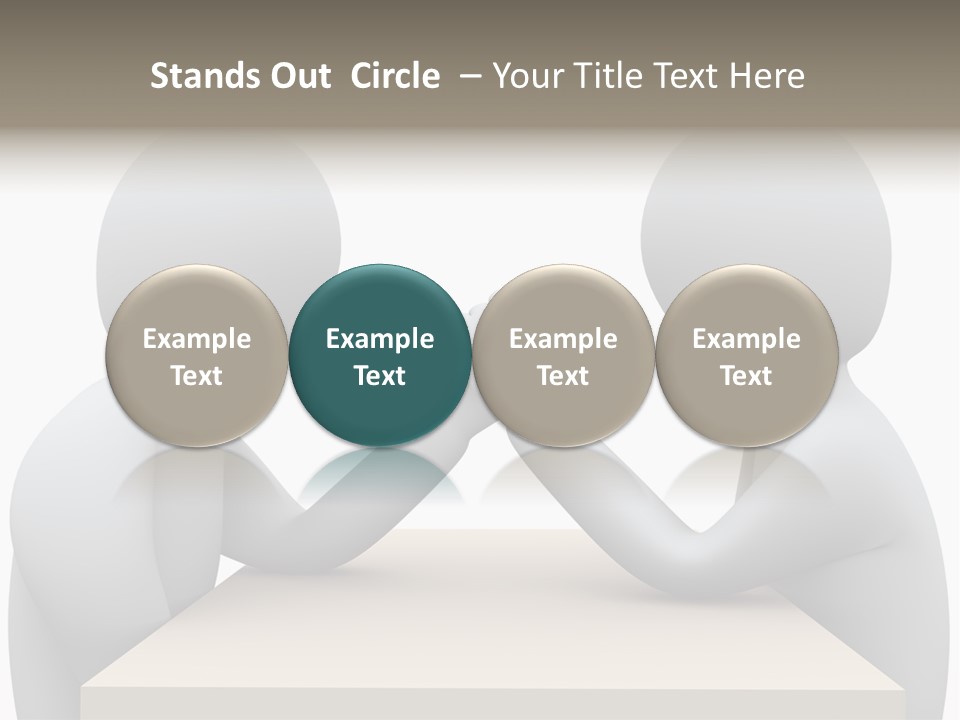 Stands Out Circle – Your Title Text Here

Example Text

Example Text

Example Text

Example Text